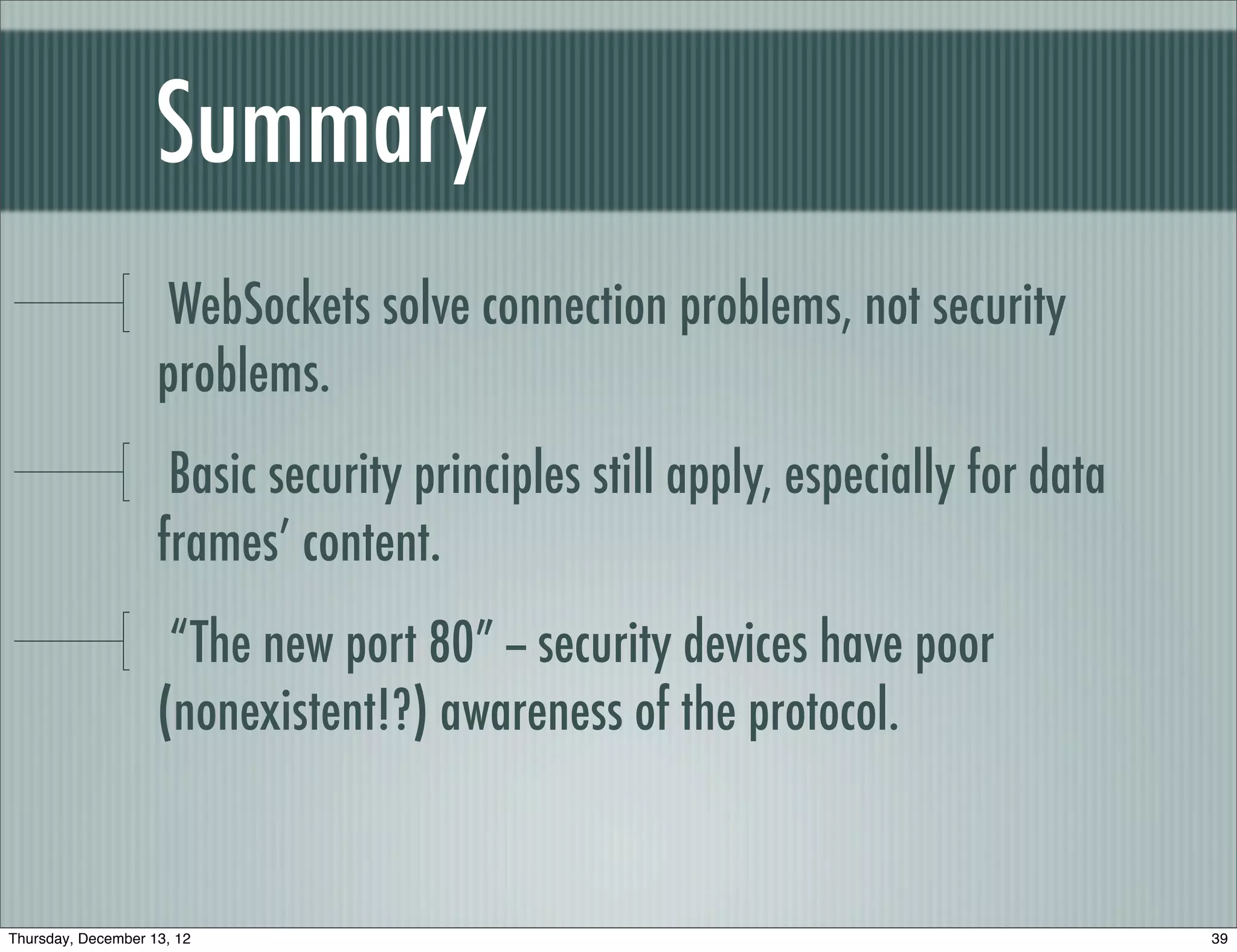 Summary

WebSockets solve connection problems, not security problems.

Basic security principles still apply, especially for data frames’ content.

“The new port 80” – security devices have poor (nonexistent!?) awareness of the protocol.

Thursday, December 13, 12

39